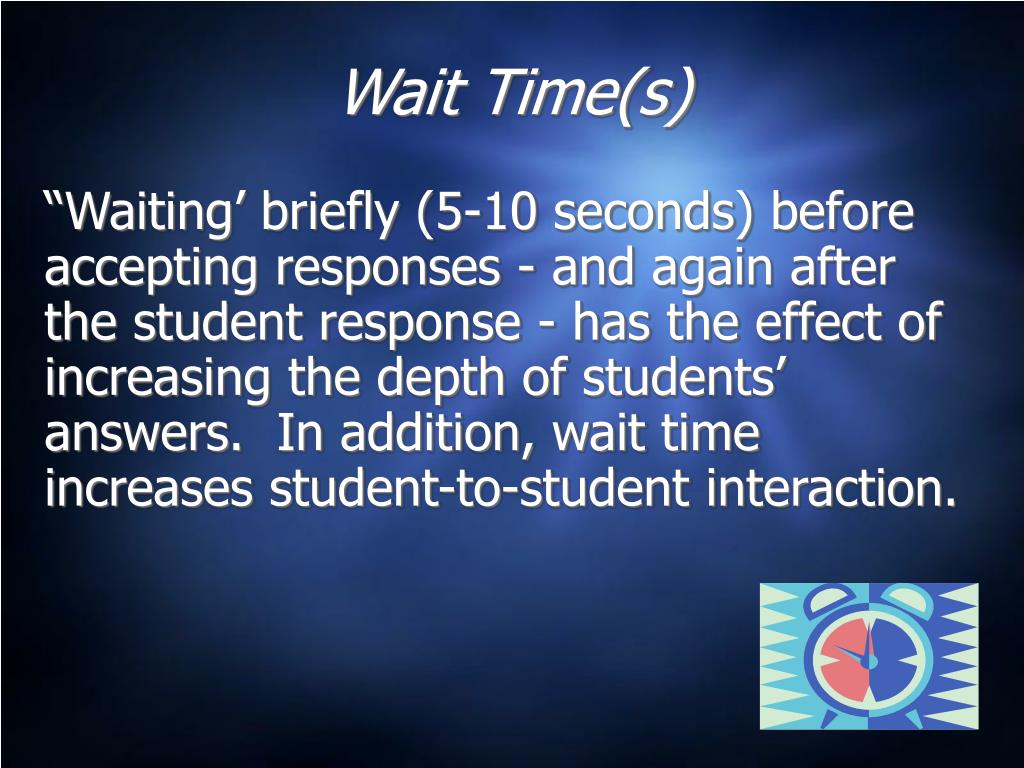 Wait Time(s)

“Waiting’ briefly (5-10 seconds) before accepting responses - and again after the student response - has the effect of increasing the depth of students’ answers.  In addition, wait time increases student-to-student interaction.